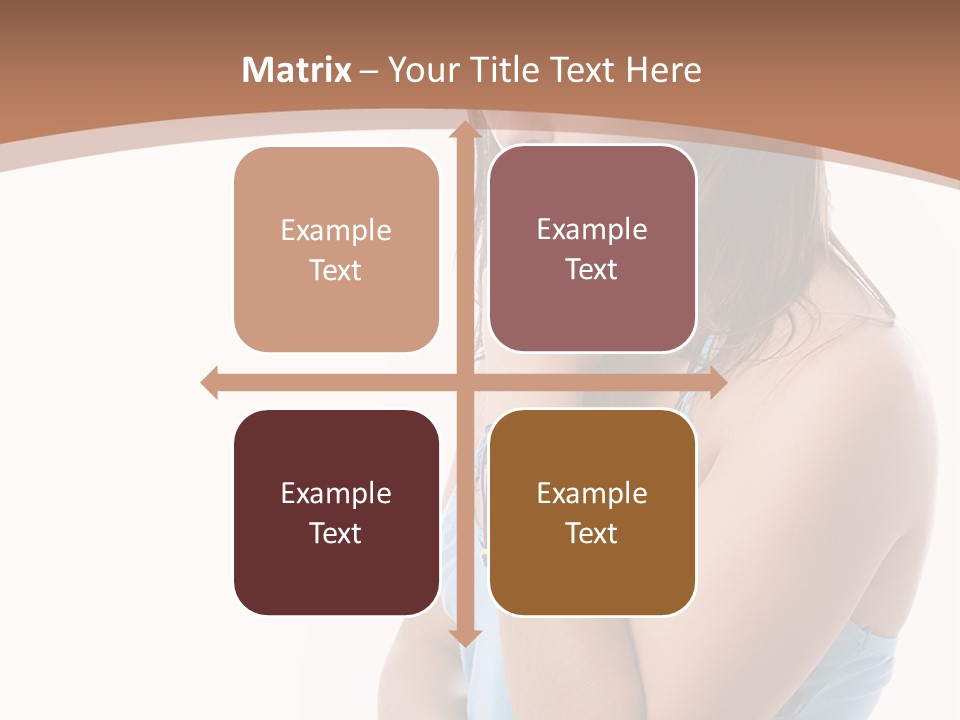 Matrix – Your Title Text Here

Example Text

Example Text

Example Text

Example Text